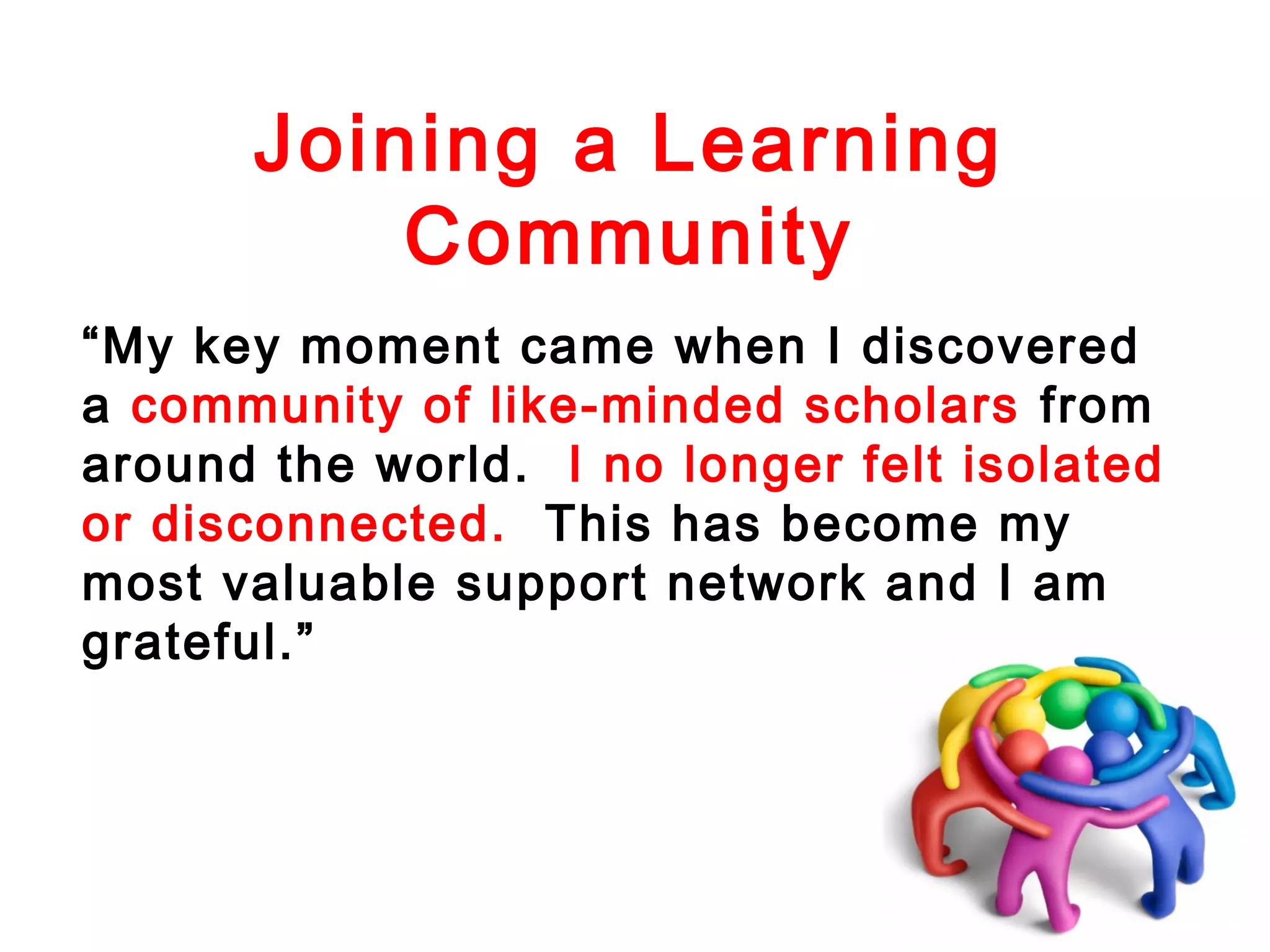 Joining a Learning Community

“My key moment came when I discovered a community of like-minded scholars from around the world. I no longer felt isolated or disconnected. This has become my most valuable support network and I am grateful.”